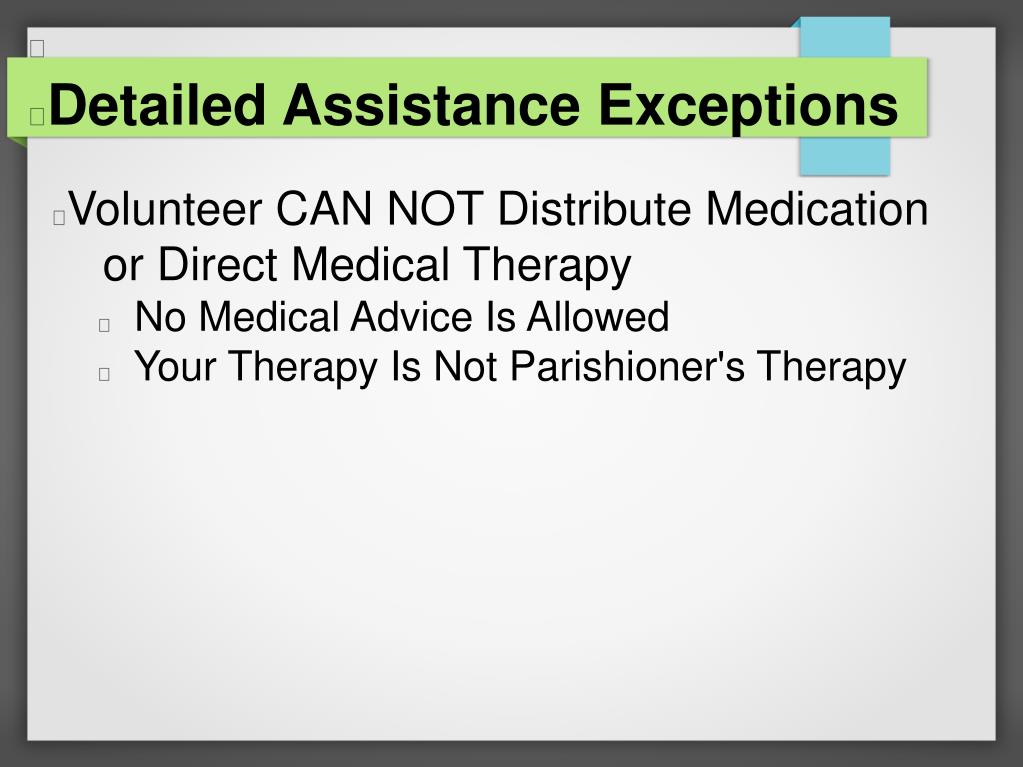 Detailed Assistance Exceptions

Volunteer CAN NOT Distribute Medication or Direct Medical Therapy

No Medical Advice Is Allowed

Your Therapy Is Not Parishioner's Therapy